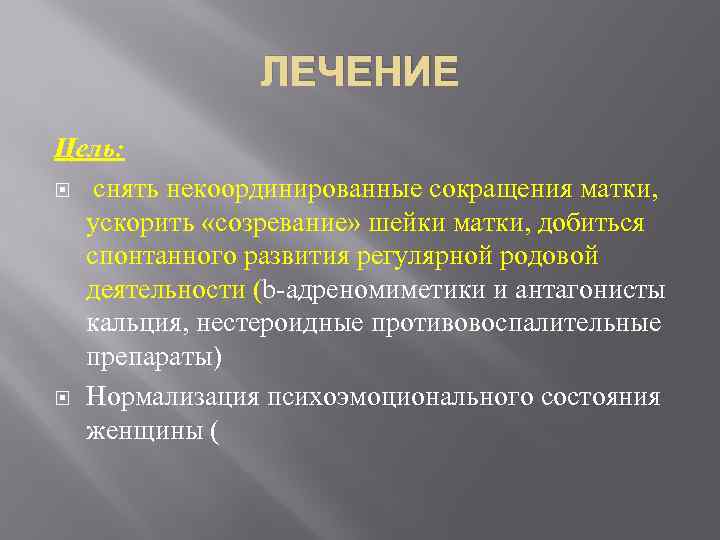 ЛЕЧЕНИЕ

Цель:

снять некоординированные сокращения матки, ускорить «созревание» шейки матки, добиться спонтанного развития регулярной родовой деятельности (b-адреномиметики и антагонисты кальция, нестероидные противовоспалительные препараты)

Нормализация психоэмоционального состояния женщины (